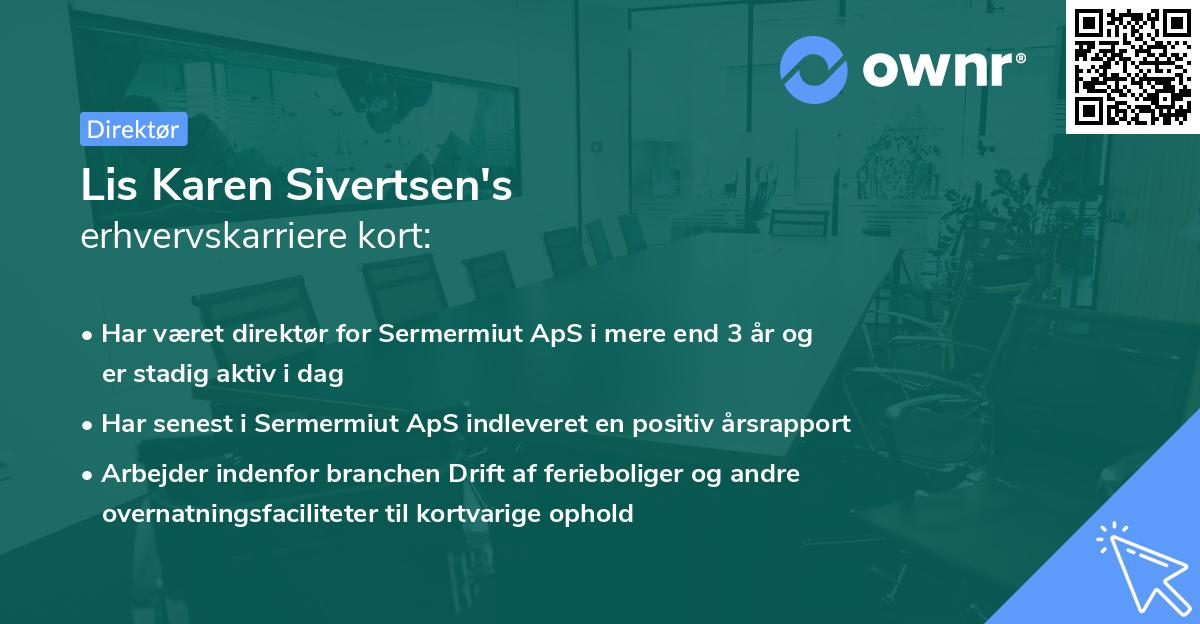 ownr®

Direktør

Lis Karen Sivertsen's
erhvervskarriere kort:

• Har været direktør for Sermermiut ApS i mere end 3 år og er stadig aktiv i dag
• Har senest i Sermermiut ApS indleveret en positiv årsrapport
• Arbejder indenfor branchen Drift af ferieboliger og andre overnatningsfaciliteter til kortvarige ophold